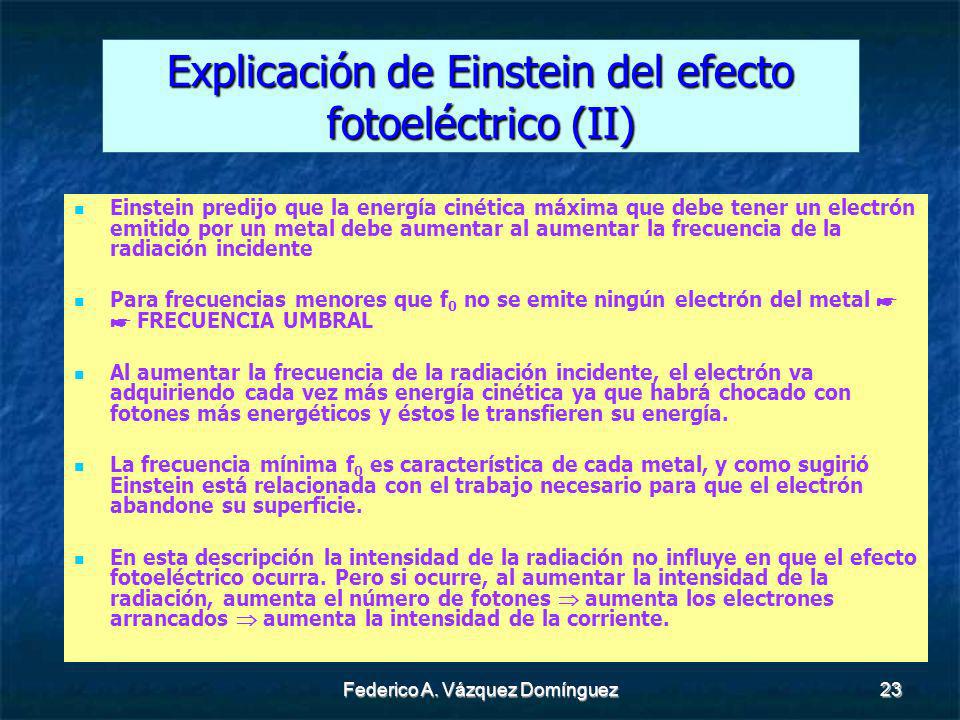 Explicación de Einstein del efecto fotoeléctrico (II)

Einstein predijo que la energía cinética máxima que debe tener un electrón emitido por un metal debe aumentar al aumentar la frecuencia de la radiación incidente

Para frecuencias menores que $f_0$ no se emite ningún electrón del metal ☛ ☛ FRECUENCIA UMBRAL

Al aumentar la frecuencia de la radiación incidente, el electrón va adquiriendo cada vez más energía cinética ya que habrá chocado con fotones más energéticos y éstos le transfieren su energía.

La frecuencia mínima $f_0$ es característica de cada metal, y como sugirió Einstein está relacionada con el trabajo necesario para que el electrón abandone su superficie.

En esta descripción la intensidad de la radiación no influye en que el efecto fotoeléctrico ocurra. Pero si ocurre, al aumentar la intensidad de la radiación, aumenta el número de fotones $\Rightarrow$ aumenta los electrones arrancados $\Rightarrow$ aumenta la intensidad de la corriente.

Federico A. Vázquez Domínguez

23